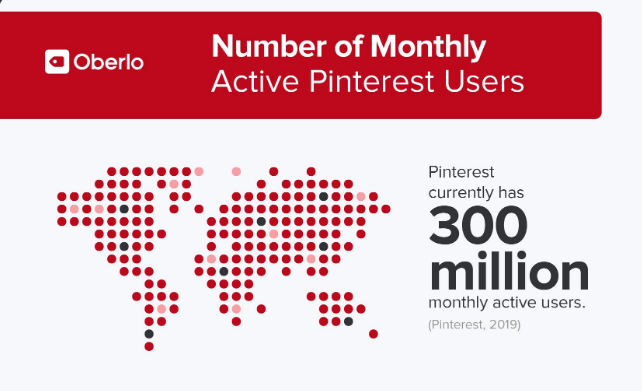 Oberlo

Number of Monthly Active Pinterest Users

Pinterest currently has 300 million monthly active users.

(Pinterest, 2019)